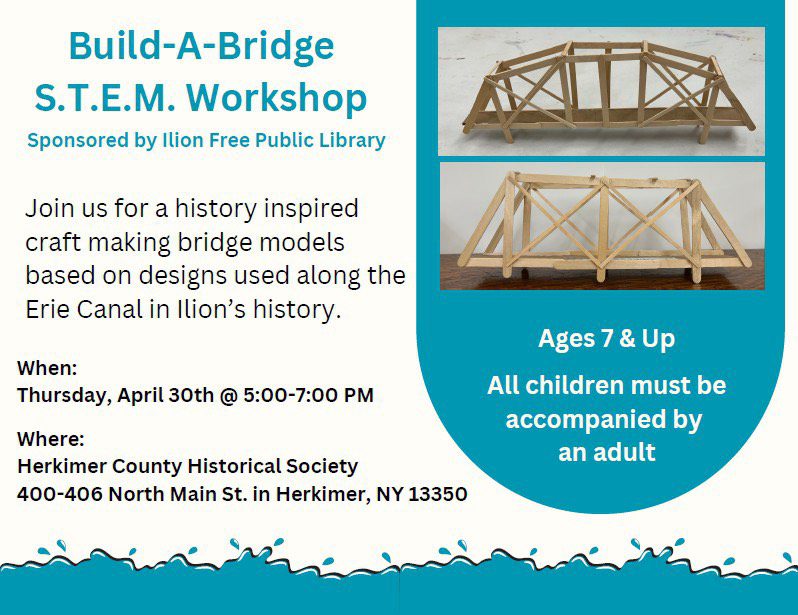 Build-A-Bridge
S.T.E.M. Workshop
Sponsored by Ilion Free Public Library

Join us for a history inspired craft making bridge models based on designs used along the Erie Canal in Ilion's history.

When:
Thursday, April 30th @ 5:00-7:00 PM

Where:
Herkimer County Historical Society
400-406 North Main St. in Herkimer, NY 13350

Ages 7 & Up

All children must be accompanied by an adult